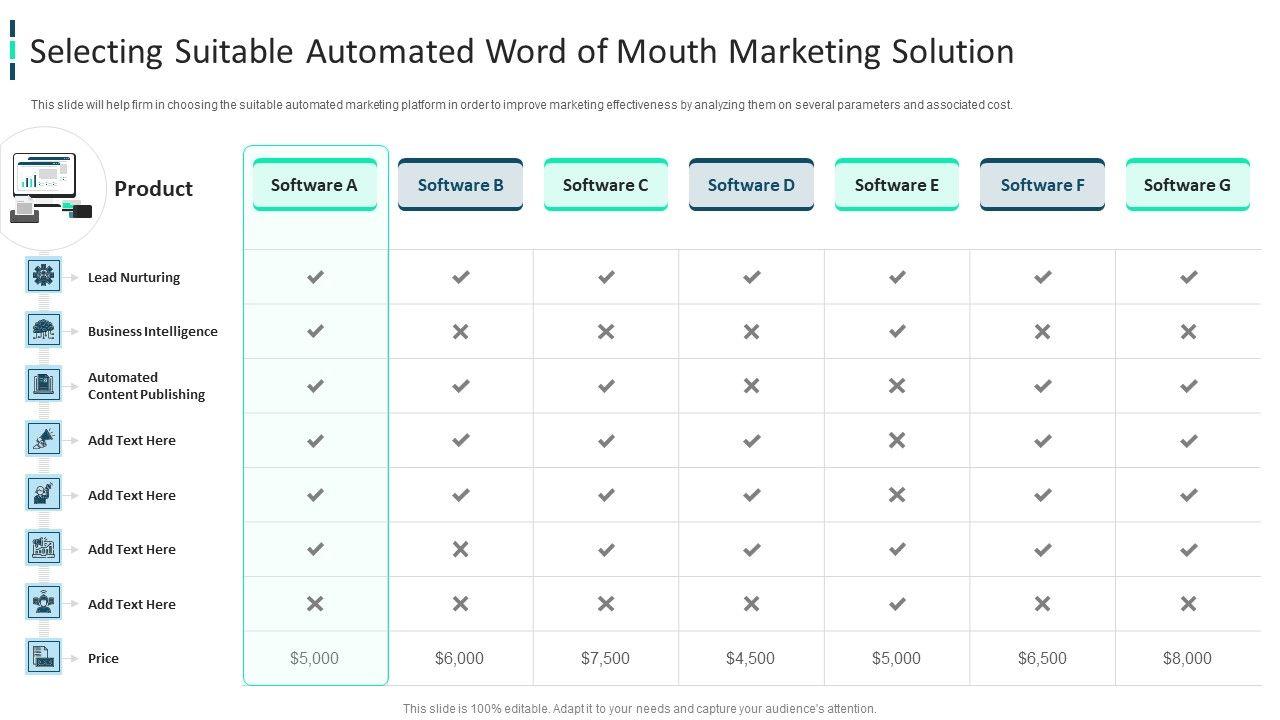 Selecting Suitable Automated Word of Mouth Marketing Solution

This slide will help firm in choosing the suitable automated marketing platform in order to improve marketing effectiveness by analyzing them on several parameters and associated cost.

| Product | Software A | Software B | Software C | Software D | Software E | Software F | Software G |
|---|---|---|---|---|---|---|---|
| Lead Nurturing | ✔ | ✔ | ✔ | ✔ | ✔ | ✔ | ✔ |
| Business Intelligence | ✔ | ✖ | ✖ | ✖ | ✔ | ✖ | ✖ |
| Automated Content Publishing | ✔ | ✔ | ✔ | ✖ | ✖ | ✔ | ✔ |
| Add Text Here | ✔ | ✔ | ✔ | ✔ | ✖ | ✔ | ✔ |
| Add Text Here | ✔ | ✔ | ✔ | ✔ | ✖ | ✔ | ✔ |
| Add Text Here | ✔ | ✖ | ✔ | ✔ | ✔ | ✔ | ✔ |
| Add Text Here | ✖ | ✖ | ✖ | ✖ | ✔ | ✖ | ✖ |
| Price | $5,000 | $6,000 | $7,500 | $4,500 | $5,000 | $6,500 | $8,000 |

This slide is 100% editable. Adapt it to your needs and capture your audience's attention.